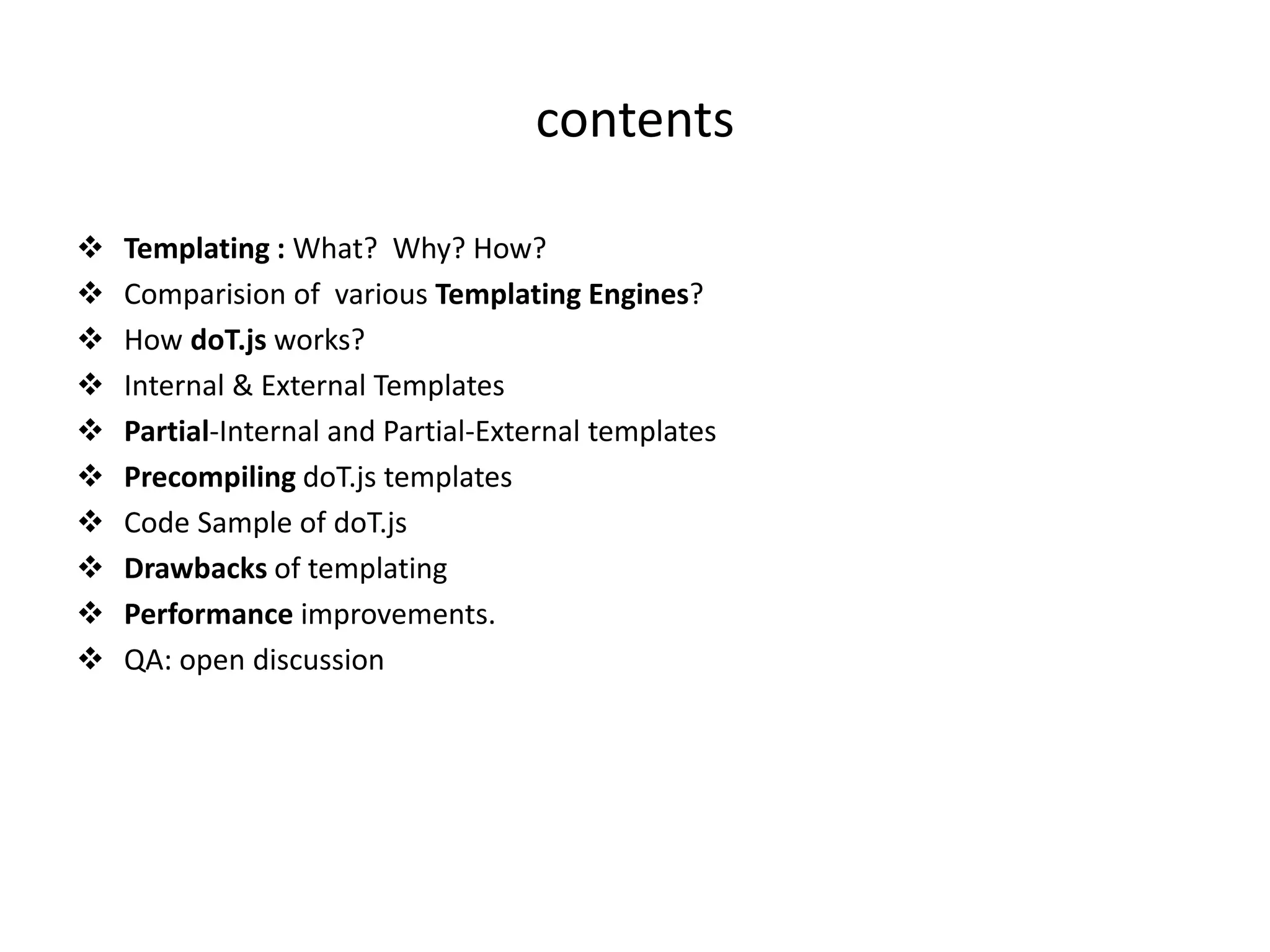 contents

❖ Templating : What?  Why? How?
❖ Comparision of  various Templating Engines?
❖ How doT.js works?
❖ Internal & External Templates
❖ Partial-Internal and Partial-External templates
❖ Precompiling doT.js templates
❖ Code Sample of doT.js
❖ Drawbacks of templating
❖ Performance improvements.
❖ QA: open discussion